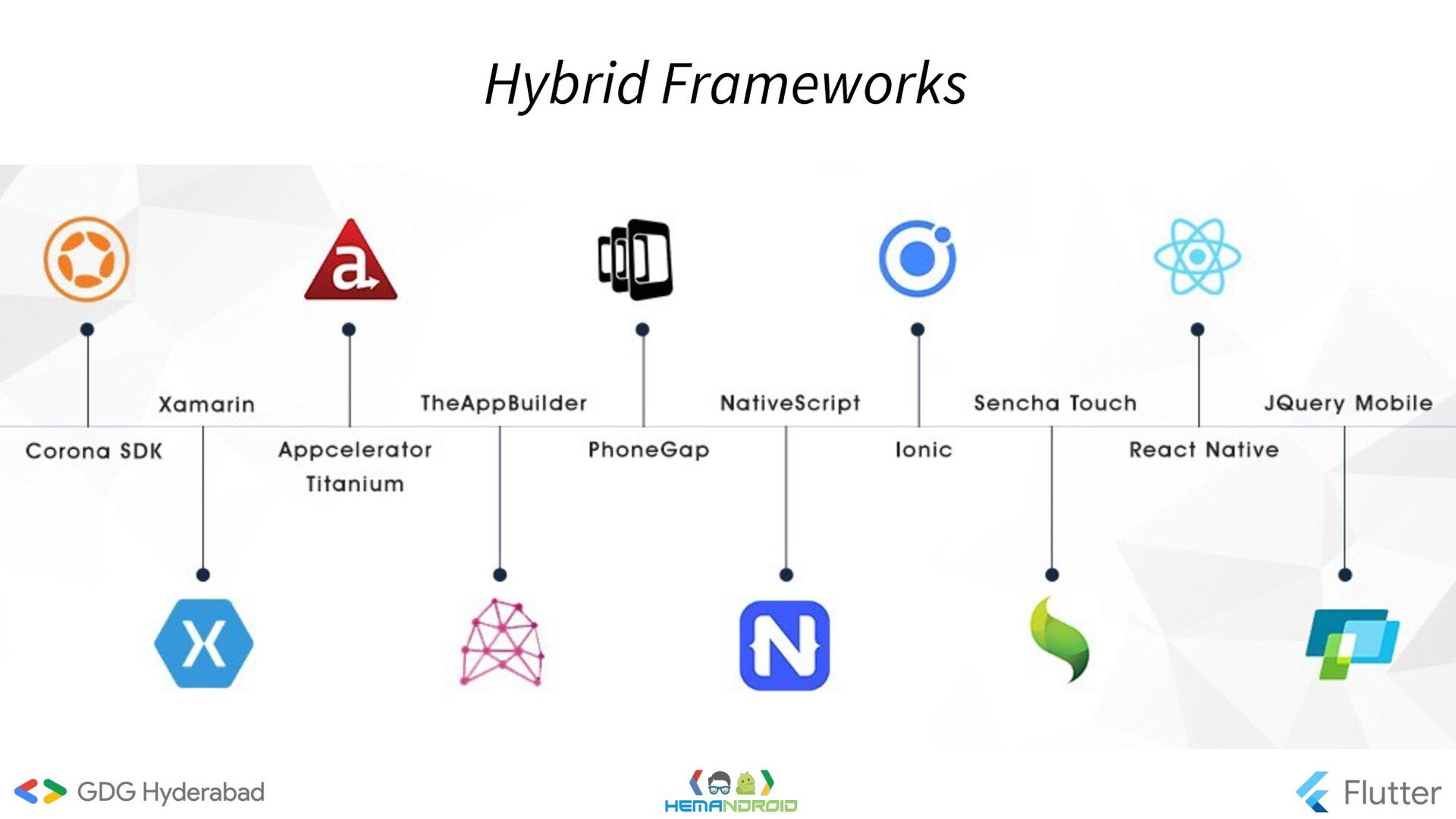 Hybrid Frameworks

Corona SDK

Xamarin

Appcelerator Titanium

TheAppBuilder

PhoneGap

NativeScript

Ionic

Sencha Touch

React Native

JQuery Mobile

GDG Hyderabad

HEMANDROID

Flutter